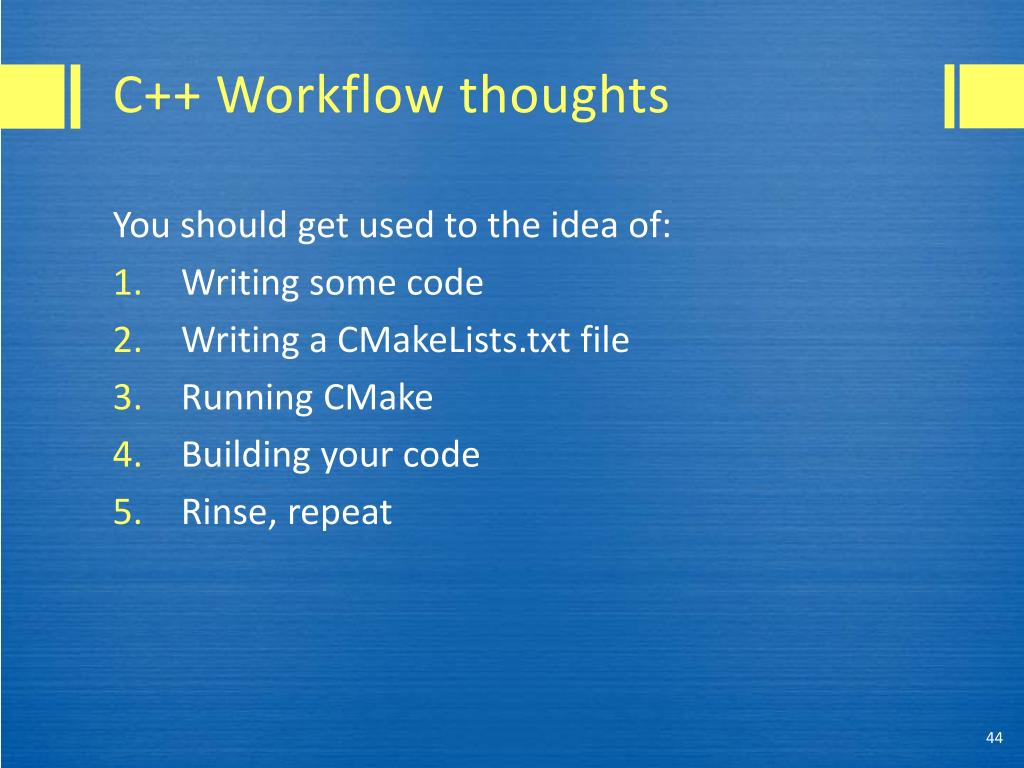 C++ Workflow thoughts

You should get used to the idea of:

1. Writing some code
2. Writing a CMakeLists.txt file
3. Running CMake
4. Building your code
5. Rinse, repeat

44